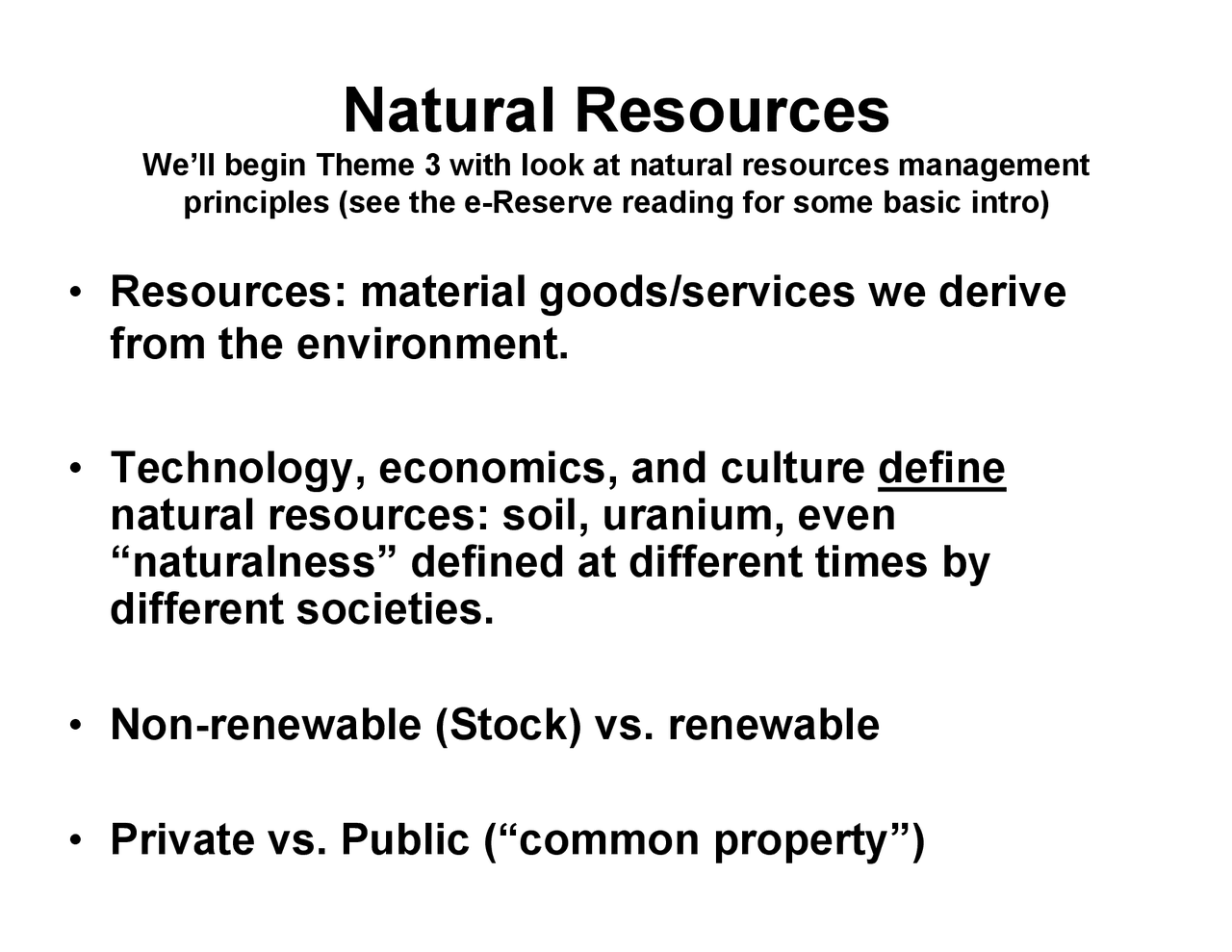 Natural Resources
We’ll begin Theme 3 with look at natural resources management principles (see the e-Reserve reading for some basic intro)

• Resources: material goods/services we derive from the environment.

• Technology, economics, and culture define natural resources: soil, uranium, even “naturalness” defined at different times by different societies.

• Non-renewable (Stock) vs. renewable

• Private vs. Public (“common property”)